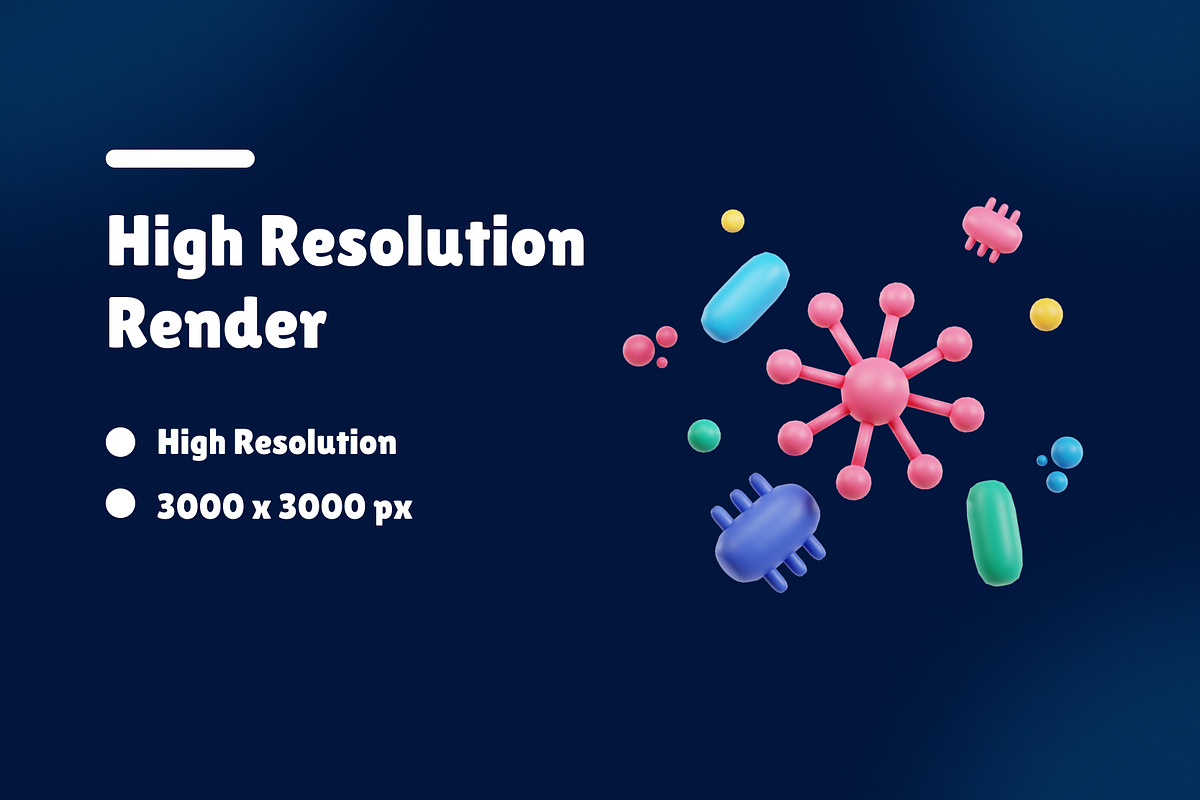 High Resolution Render

High Resolution

3000 x 3000 px